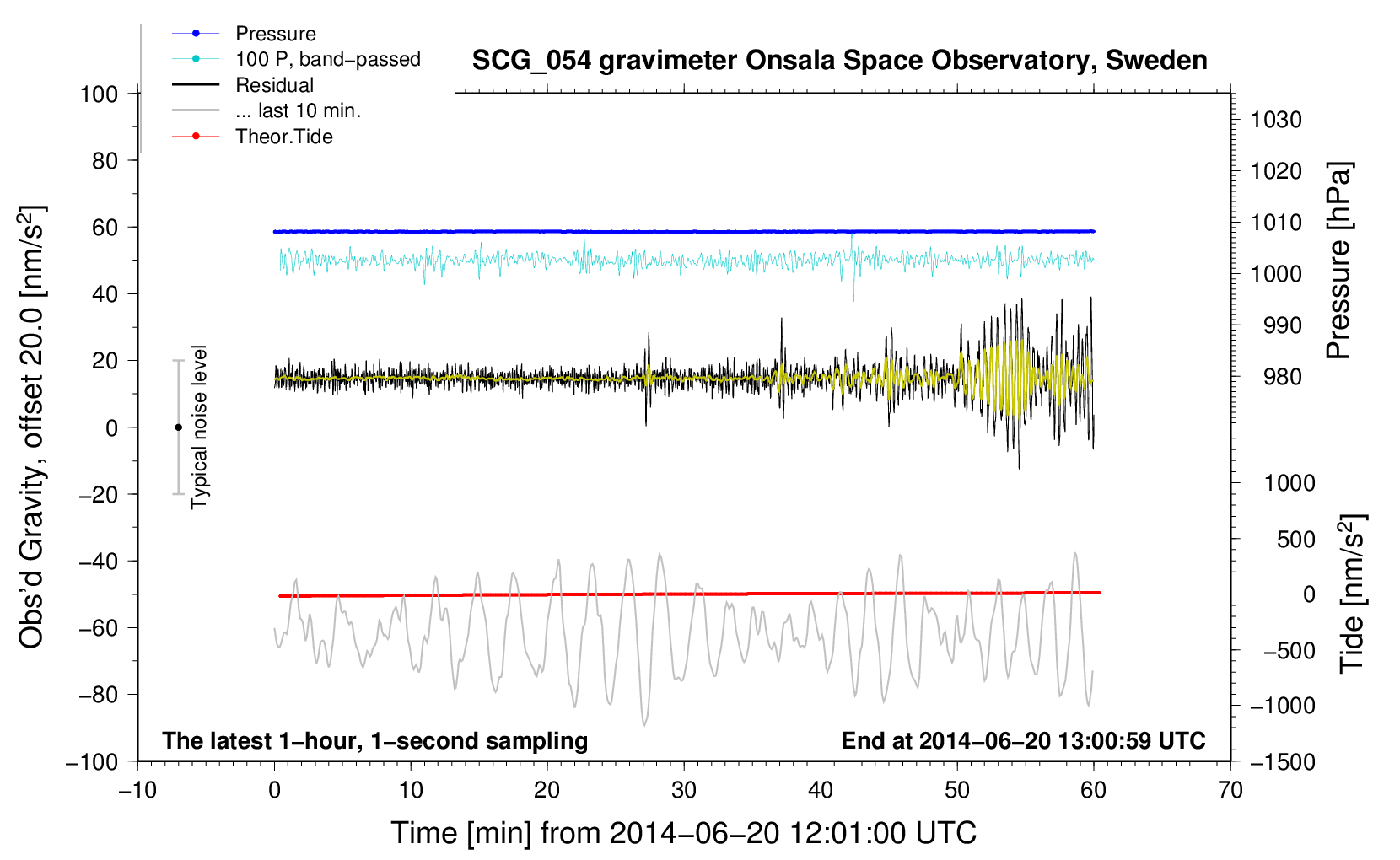 Pressure
100 P, band−passed
Residual
... last 10 min.
Theor.Tide

SCG_054 gravimeter Onsala Space Observatory, Sweden

Obs'd Gravity, offset 20.0 [nm/s$^2$]

100
80
60
40
20
0
−20
−40
−60
−80
−100

Typical noise level

1030
1020
1010
1000
990
980

Pressure [hPa]

1000
500
0
−500
−1000
−1500

Tide [nm/s$^2$]

The latest 1−hour, 1−second sampling
End at 2014−06−20 13:00:59 UTC

−10
0
10
20
30
40
50
60
70

Time [min] from 2014−06−20 12:01:00 UTC